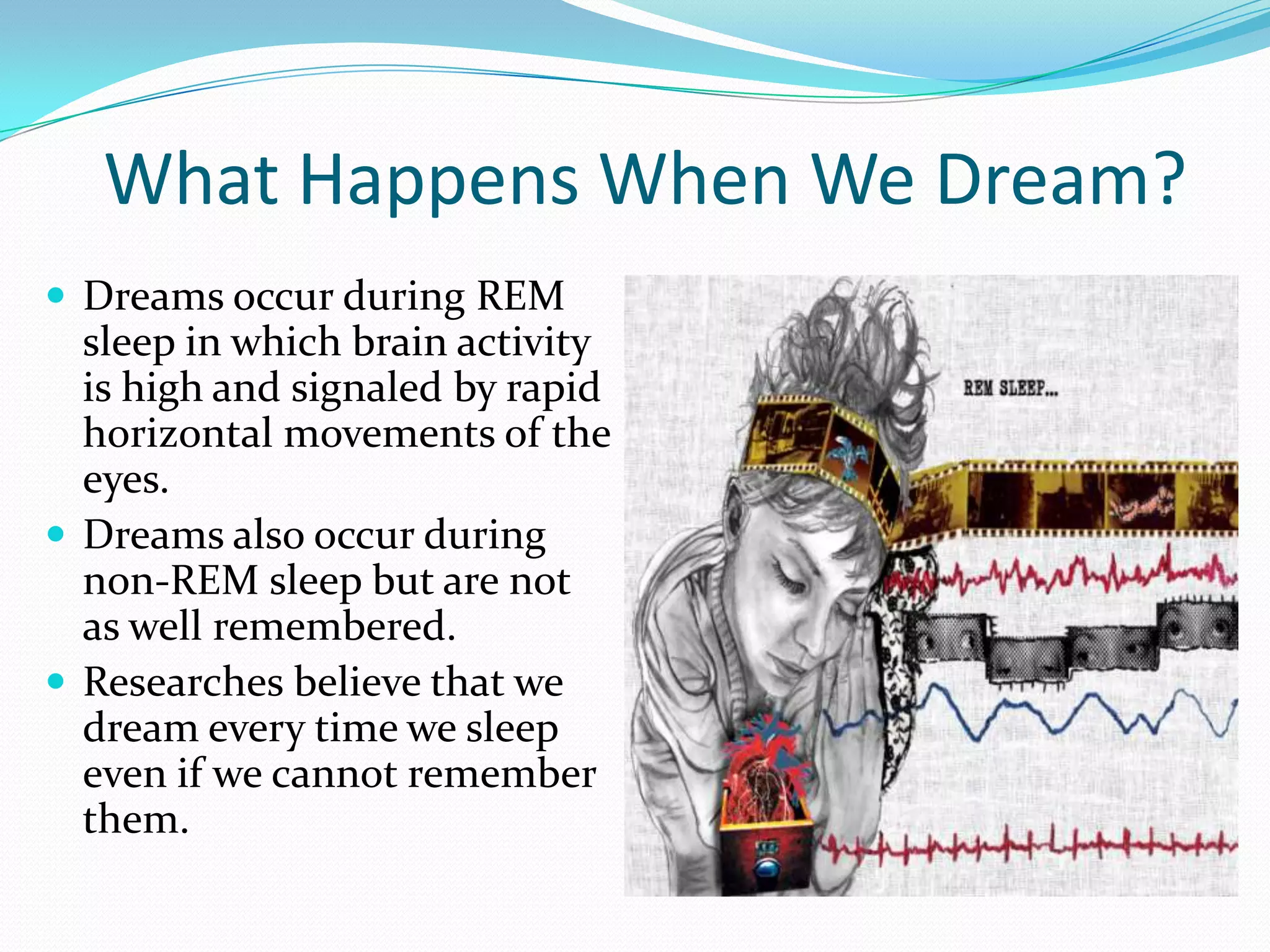 What Happens When We Dream?

- Dreams occur during REM sleep in which brain activity is high and signaled by rapid horizontal movements of the eyes.
- Dreams also occur during non-REM sleep but are not as well remembered.
- Researches believe that we dream every time we sleep even if we cannot remember them.

REM SLEEP...